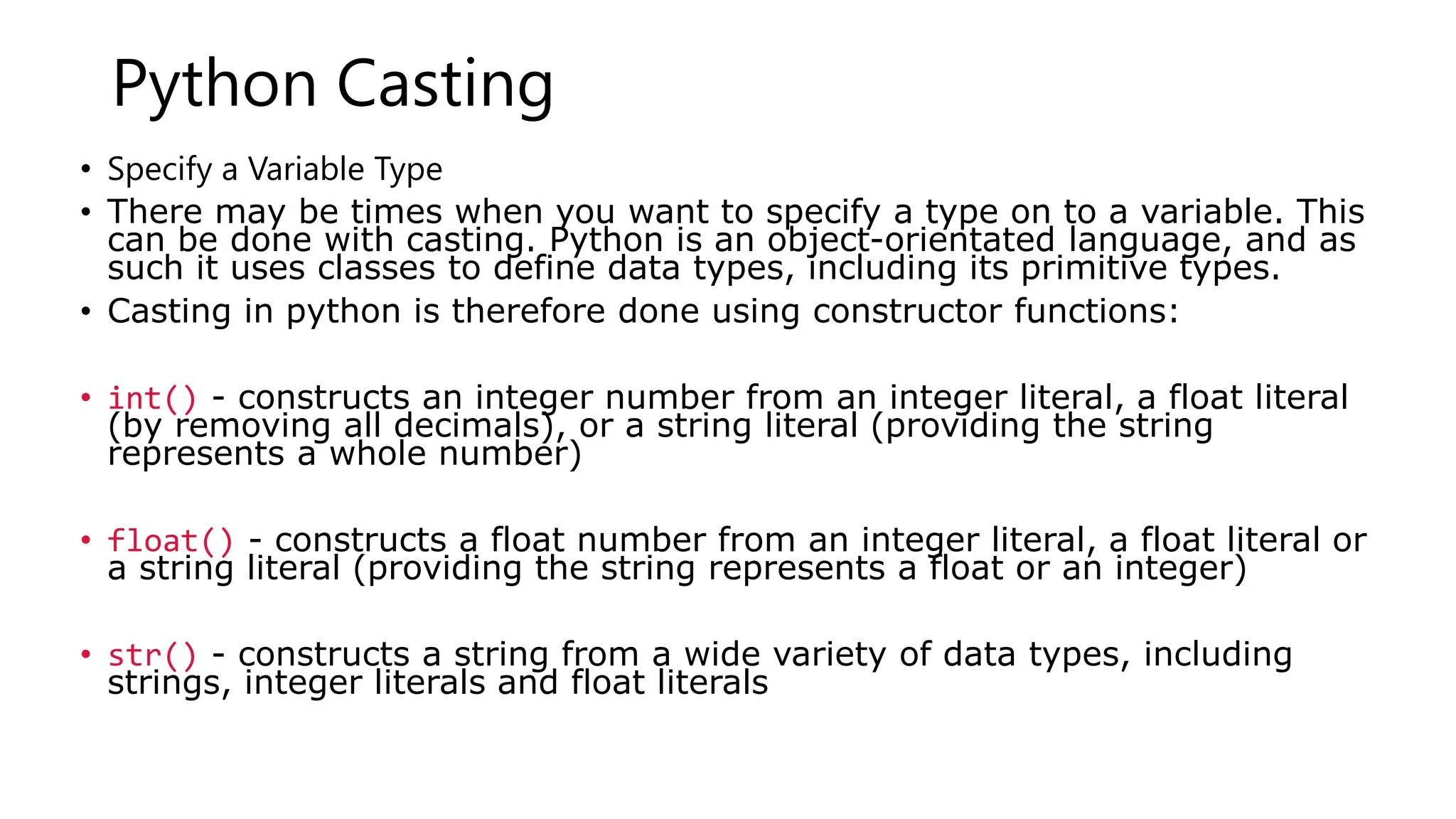 Python Casting

• Specify a Variable Type

• There may be times when you want to specify a type on to a variable. This can be done with casting. Python is an object-orientated language, and as such it uses classes to define data types, including its primitive types.

• Casting in python is therefore done using constructor functions:

• int() - constructs an integer number from an integer literal, a float literal (by removing all decimals), or a string literal (providing the string represents a whole number)

• float() - constructs a float number from an integer literal, a float literal or a string literal (providing the string represents a float or an integer)

• str() - constructs a string from a wide variety of data types, including strings, integer literals and float literals